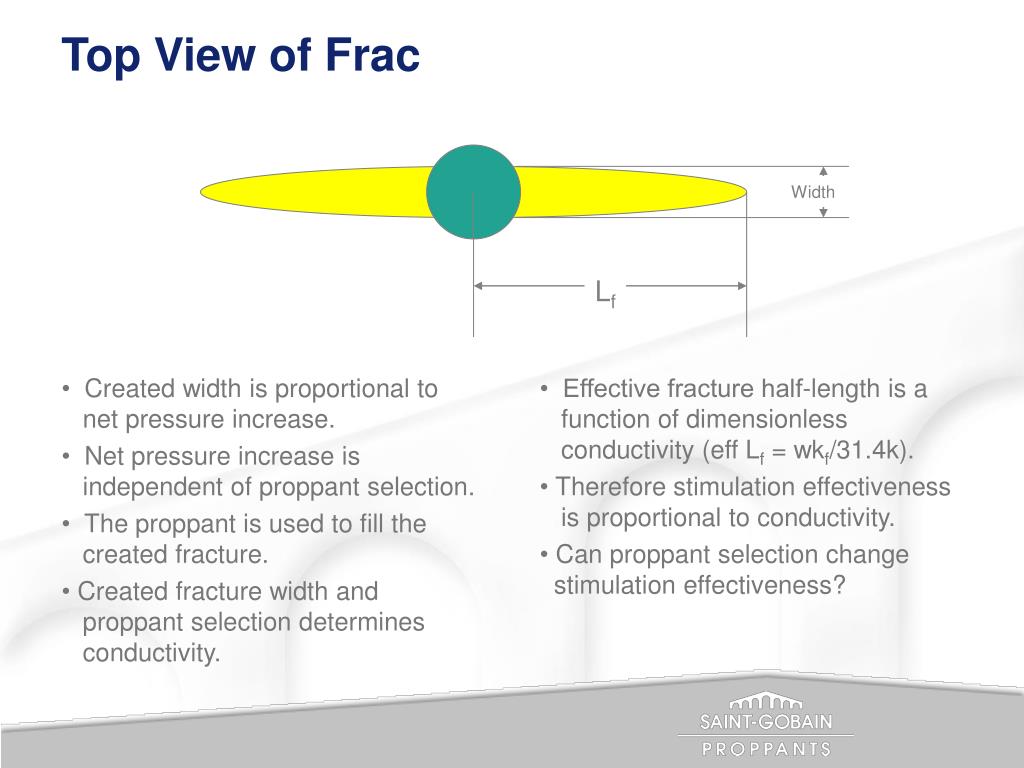 Top View of Frac

Width

$L_f$

• Created width is proportional to net pressure increase.

• Net pressure increase is independent of proppant selection.

• The proppant is used to fill the created fracture.

• Created fracture width and proppant selection determines conductivity.

• Effective fracture half-length is a function of dimensionless conductivity (eff $L_f$ = $wk_f$/31.4k).

• Therefore stimulation effectiveness is proportional to conductivity.

• Can proppant selection change stimulation effectiveness?

SAINT-GOBAIN
PROPPANTS